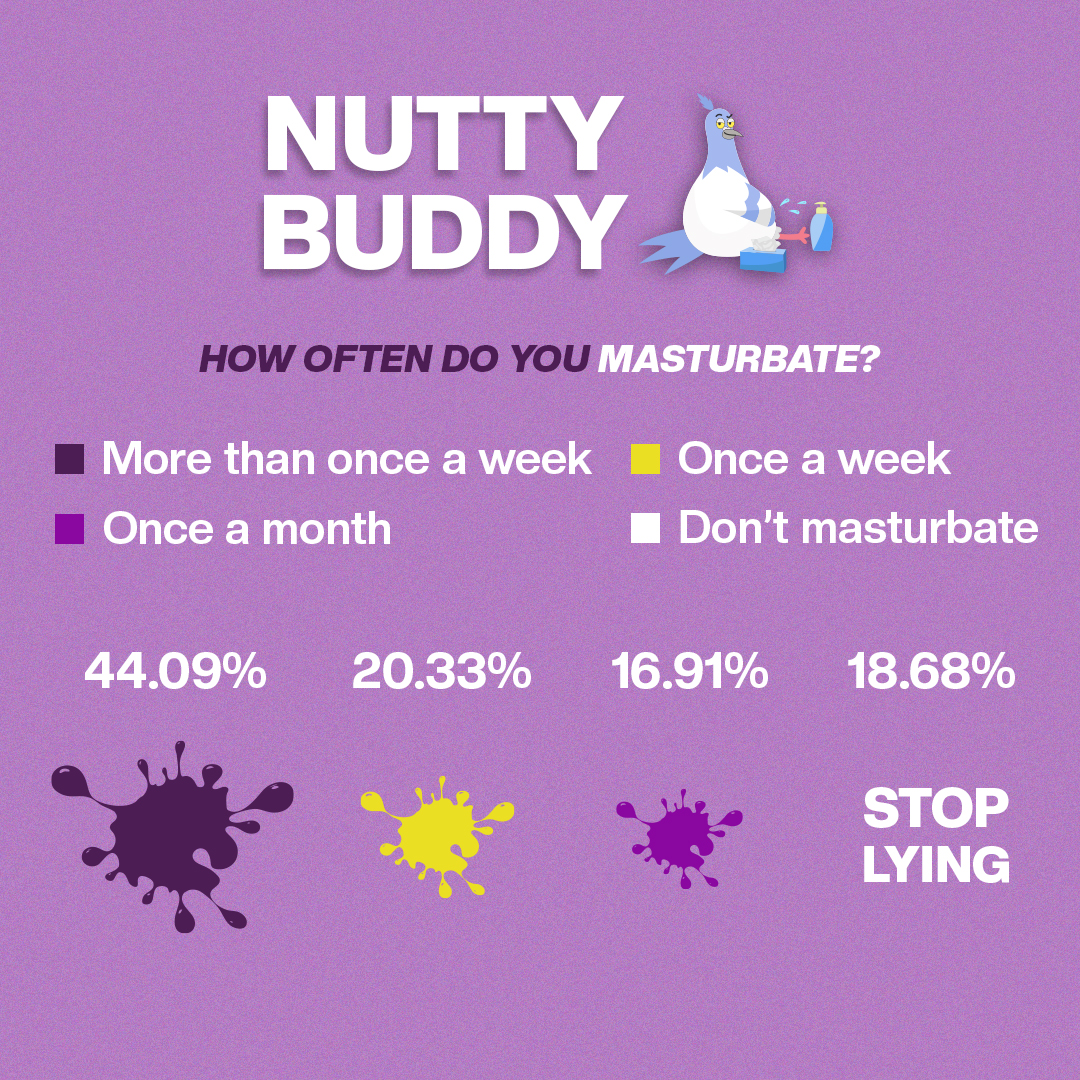 NUTTY BUDDY

HOW OFTEN DO YOU MASTURBATE?

More than once a week
Once a week
Once a month
Don't masturbate

44.09%
20.33%
16.91%
18.68%

STOP LYING